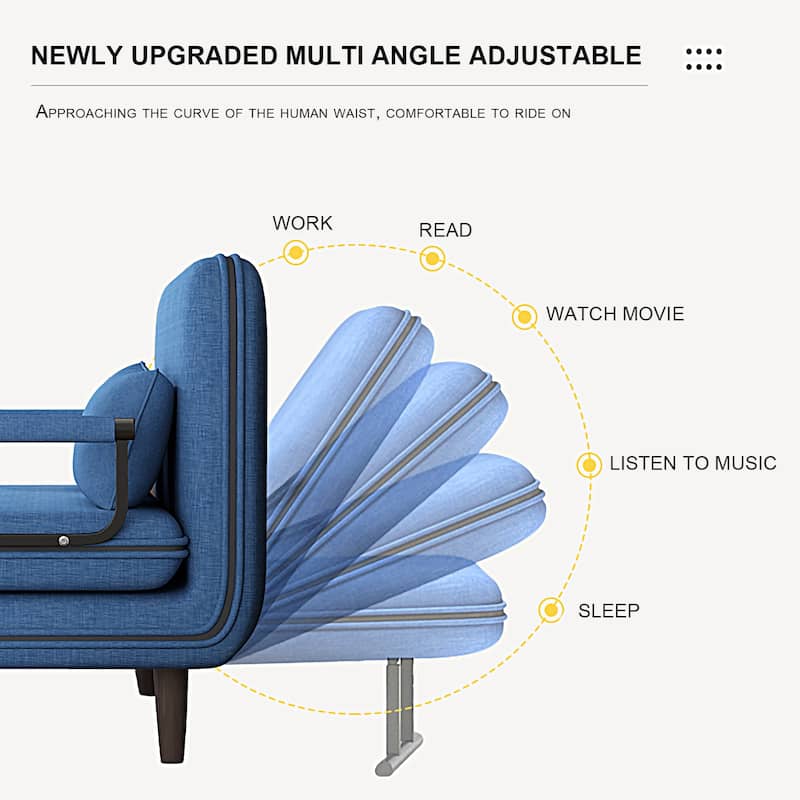 NEWLY UPGRADED MULTI ANGLE ADJUSTABLE

APPROACHING THE CURVE OF THE HUMAN WAIST, COMFORTABLE TO RIDE ON

WORK

READ

WATCH MOVIE

LISTEN TO MUSIC

SLEEP